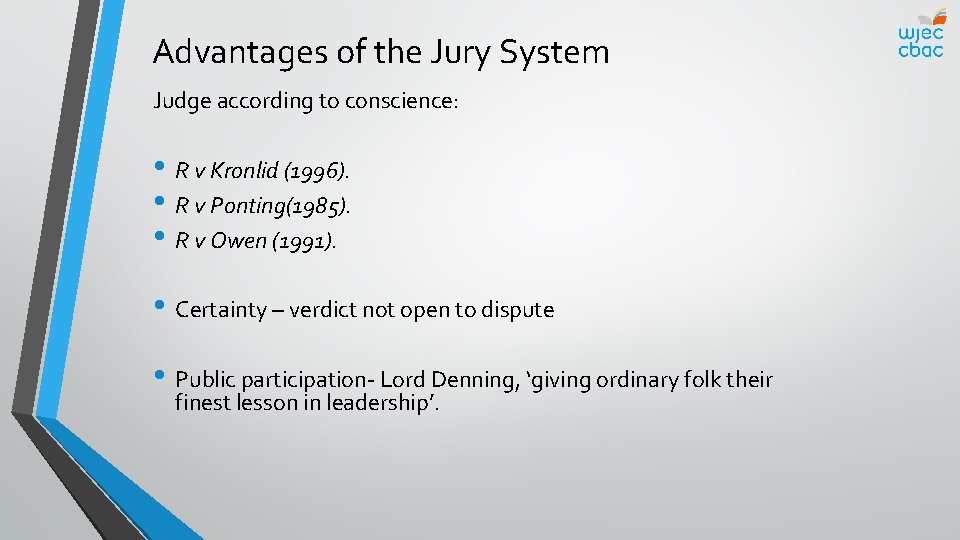 wjec
cbac

Advantages of the Jury System

Judge according to conscience:

• R v Kronlid (1996).
• R v Ponting(1985).
• R v Owen (1991).

• Certainty – verdict not open to dispute

• Public participation- Lord Denning, ‘giving ordinary folk their finest lesson in leadership’.